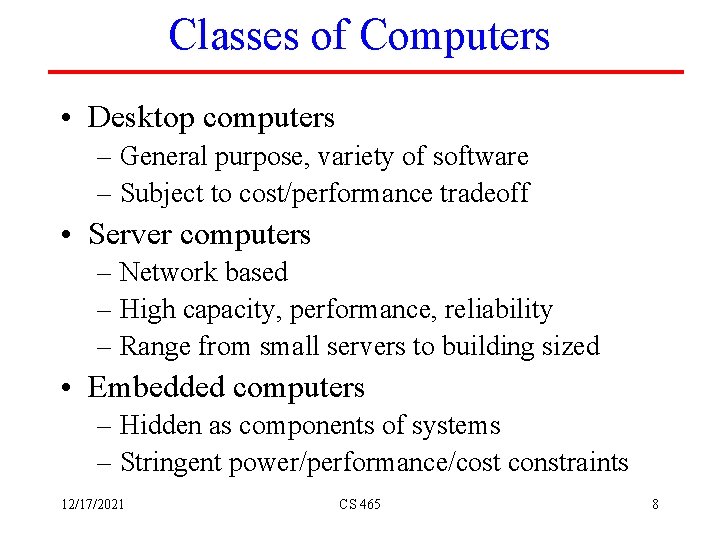 Classes of Computers

• Desktop computers
 – General purpose, variety of software
 – Subject to cost/performance tradeoff
• Server computers
 – Network based
 – High capacity, performance, reliability
 – Range from small servers to building sized
• Embedded computers
 – Hidden as components of systems
 – Stringent power/performance/cost constraints

12/17/2021 CS 465 8